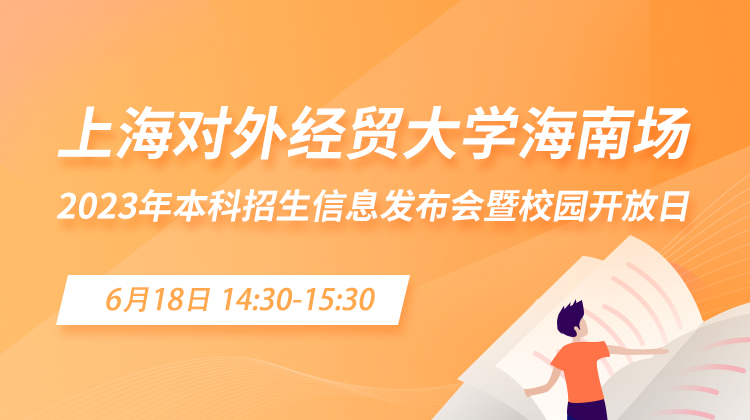 上海对外经贸大学海南场

2023年本科招生信息发布会暨校园开放日

6月18日 14:30-15:30